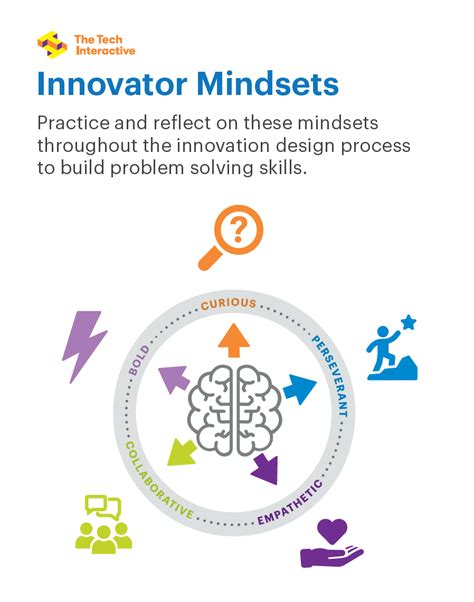 The Tech Interactive

Innovator Mindsets

Practice and reflect on these mindsets throughout the innovation design process to build problem solving skills.

?

CURIOUS

PERSEVERANT

EMPATHETIC

COLLABORATIVE

BOLD